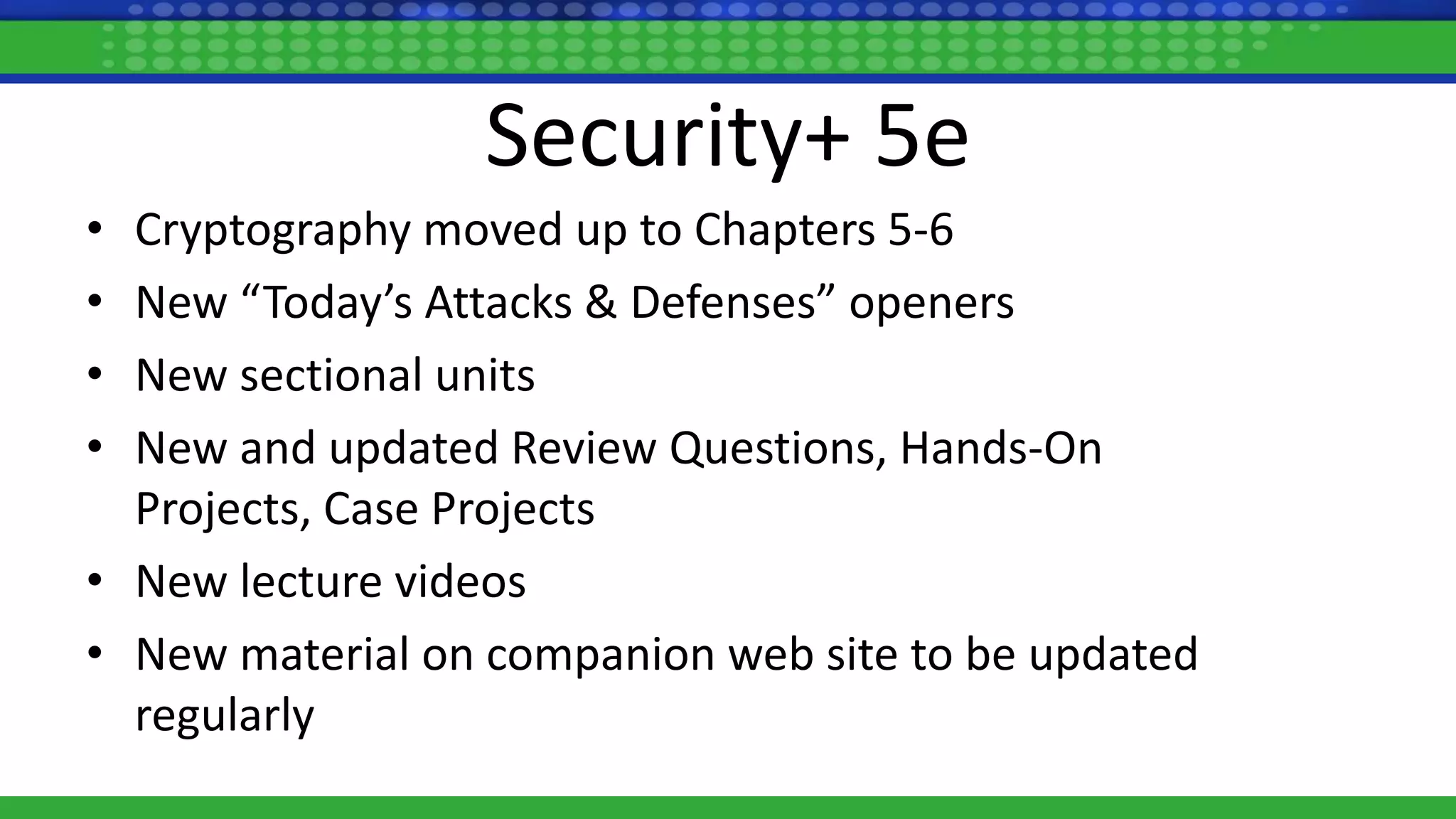 Security+ 5e

• Cryptography moved up to Chapters 5-6
• New “Today’s Attacks & Defenses” openers
• New sectional units
• New and updated Review Questions, Hands-On Projects, Case Projects
• New lecture videos
• New material on companion web site to be updated regularly